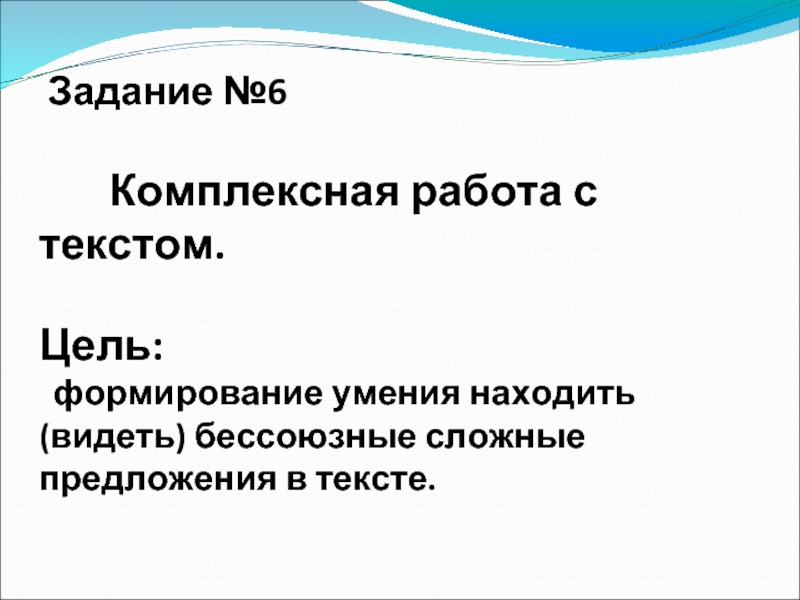 Задание №6

Комплексная работа с текстом.

Цель:
формирование умения находить (видеть) бессоюзные сложные предложения в тексте.